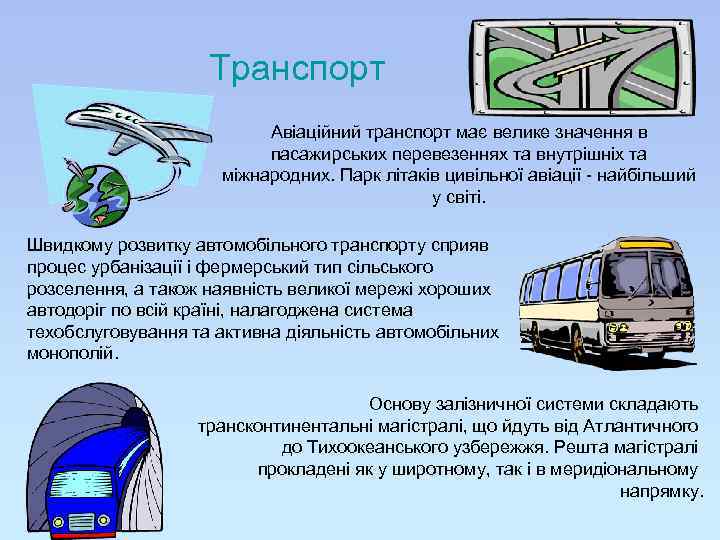 Транспорт

Авіаційний транспорт має велике значення в пасажирських перевезеннях та внутрішніх та міжнародних. Парк літаків цивільної авіації - найбільший у світі.

Швидкому розвитку автомобільного транспорту сприяв процес урбанізації і фермерський тип сільського розселення, а також наявність великої мережі хороших автодоріг по всій країні, налагоджена система техобслуговування та активна діяльність автомобільних монополій.

Основу залізничної системи складають трансконтинентальні магістралі, що йдуть від Атлантичного до Тихоокеанського узбережжя. Решта магістралі прокладені як у широтному, так і в меридіональному напрямку.